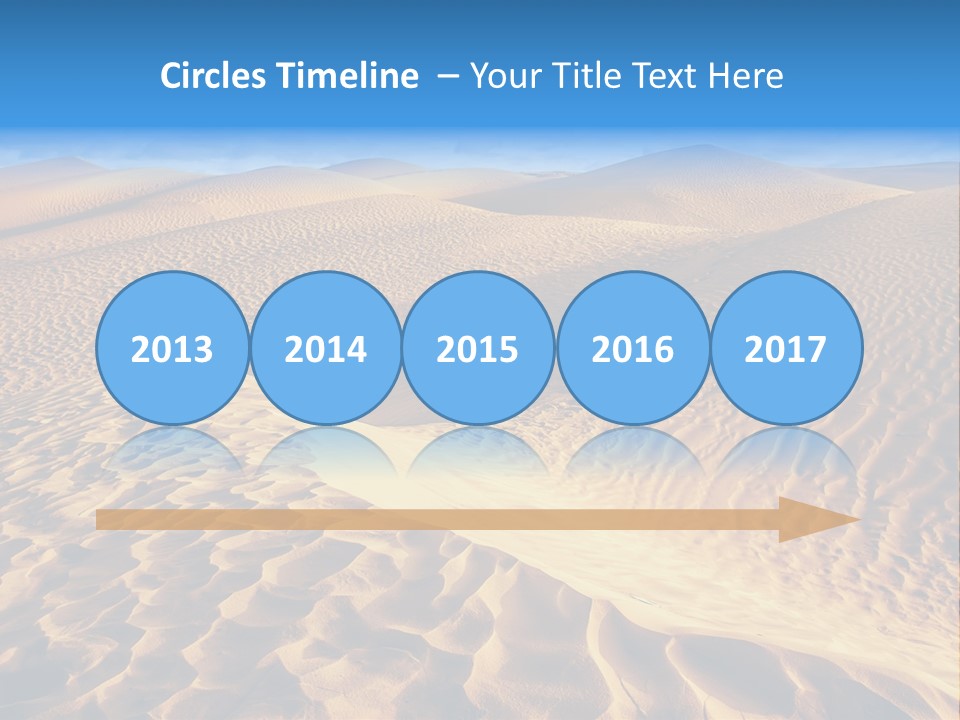 Circles Timeline – Your Title Text Here

2013

2014

2015

2016

2017